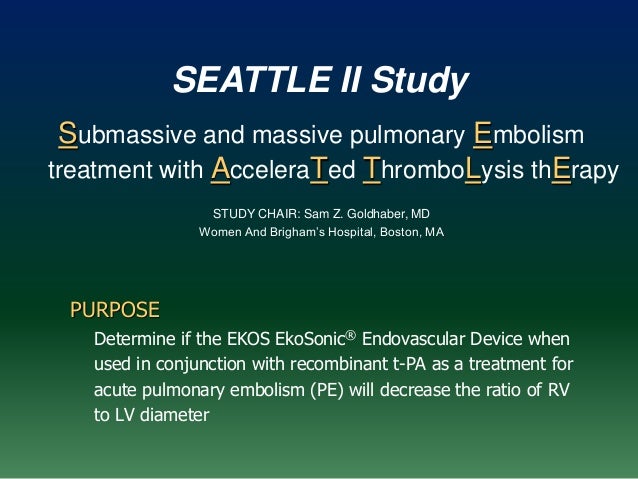 SEATTLE II Study

Submassive and massive pulmonary Embolism treatment with AcceleraTed ThromboLysis thErapy

STUDY CHAIR: Sam Z. Goldhaber, MD
Women And Brigham's Hospital, Boston, MA

PURPOSE

Determine if the EKOS EkoSonic® Endovascular Device when used in conjunction with recombinant t-PA as a treatment for acute pulmonary embolism (PE) will decrease the ratio of RV to LV diameter